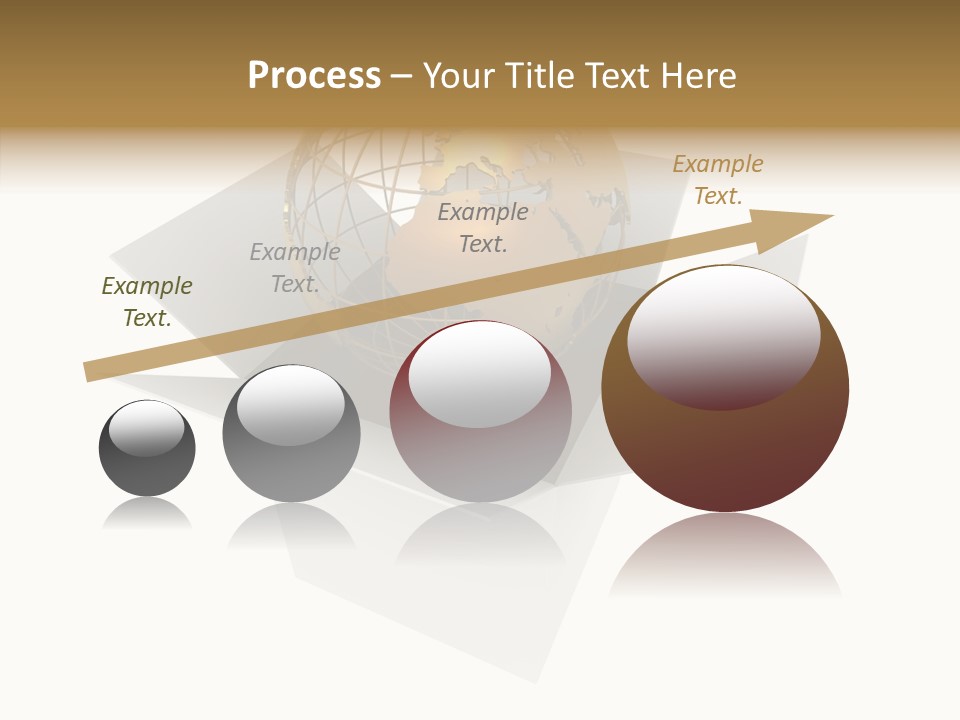 Process – Your Title Text Here

Example Text.

Example Text.

Example Text.

Example Text.